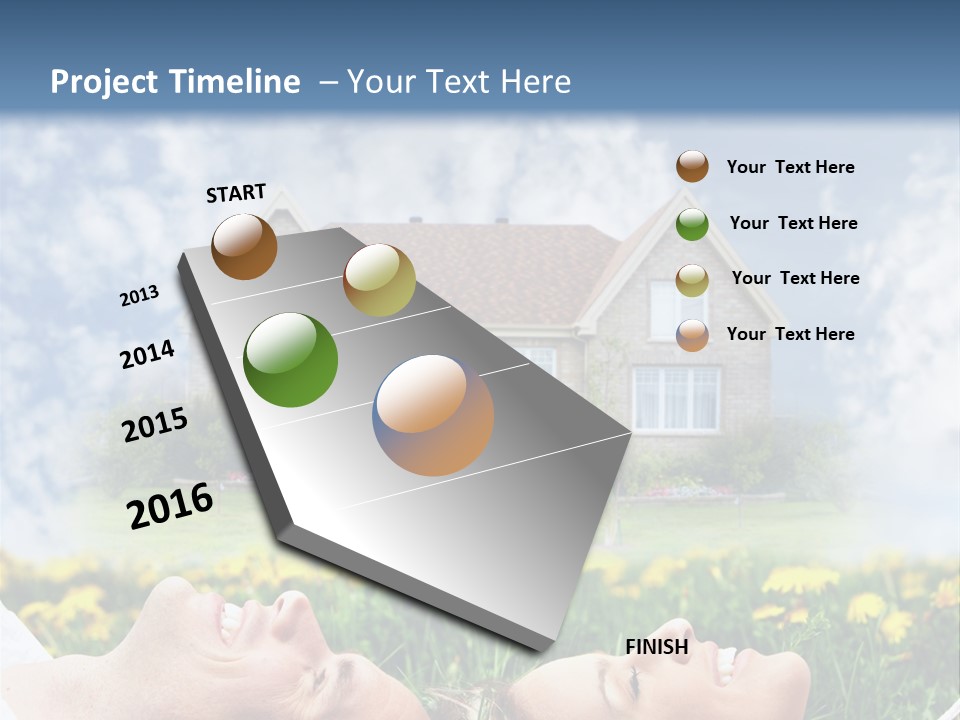 Project Timeline – Your Text Here

START

2013

2014

2015

2016

FINISH

Your Text Here

Your Text Here

Your Text Here

Your Text Here